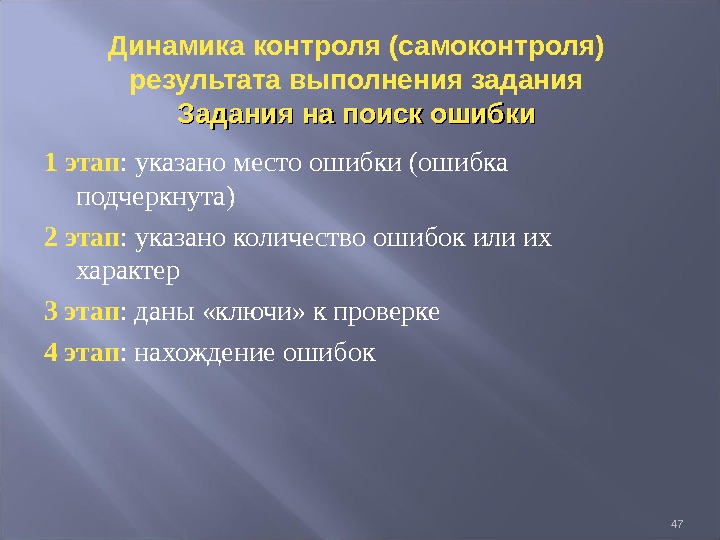 Динамика контроля (самоконтроля) результата выполнения задания
Задания на поиск ошибки

1 этап: указано место ошибки (ошибка подчеркнута)

2 этап: указано количество ошибок или их характер

3 этап: даны «ключи» к проверке

4 этап: нахождение ошибок

47